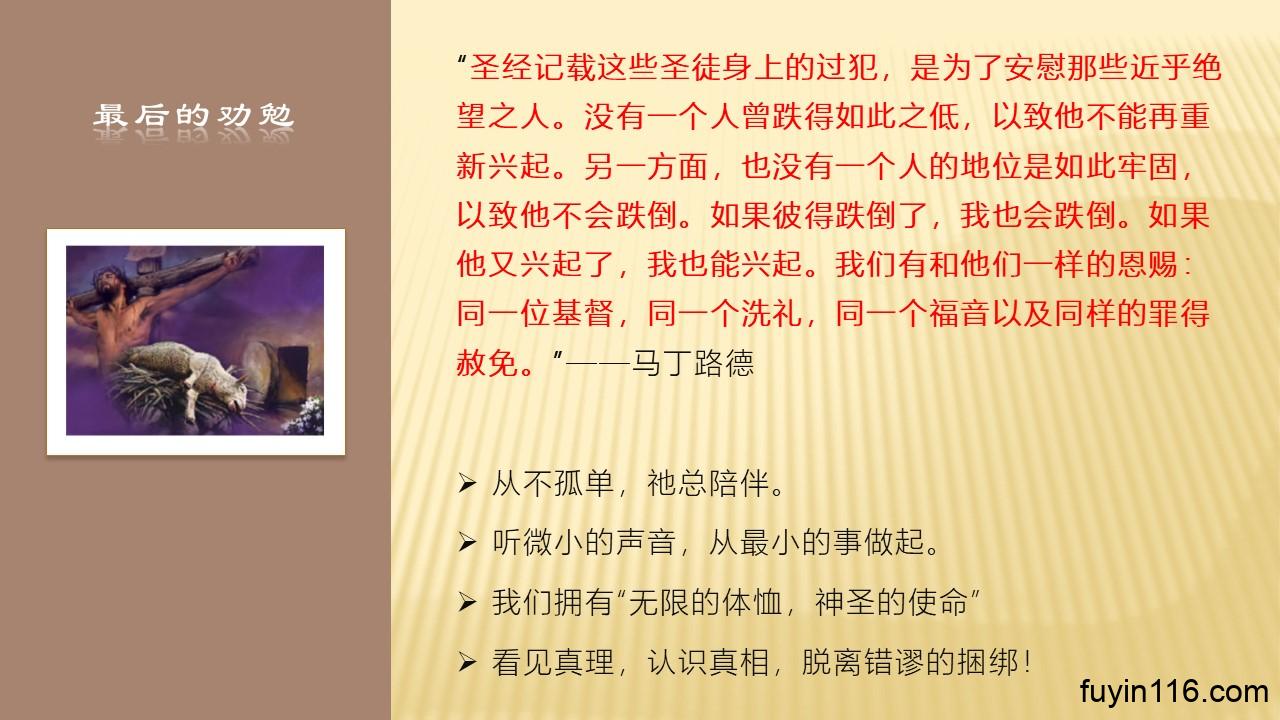 最后的劝勉

“圣经记载这些圣徒身上的过犯，是为了安慰那些近乎绝望之人。没有一个人曾跌得如此之低，以致他不能再重新兴起。另一方面，也没有一个人的地位是如此牢固，以致他不会跌倒。如果彼得跌倒了，我也会跌倒。如果他又兴起了，我也能兴起。我们有和他们一样的恩赐：同一位基督，同一个洗礼，同一个福音以及同样的罪得赦免。”——马丁路德

➢ 从不孤单，祂总陪伴。
➢ 听微小的声音，从最小的事做起。
➢ 我们拥有“无限的体恤，神圣的使命”
➢ 看见真理，认识真相，脱离错谬的捆绑！

fuyin116.com